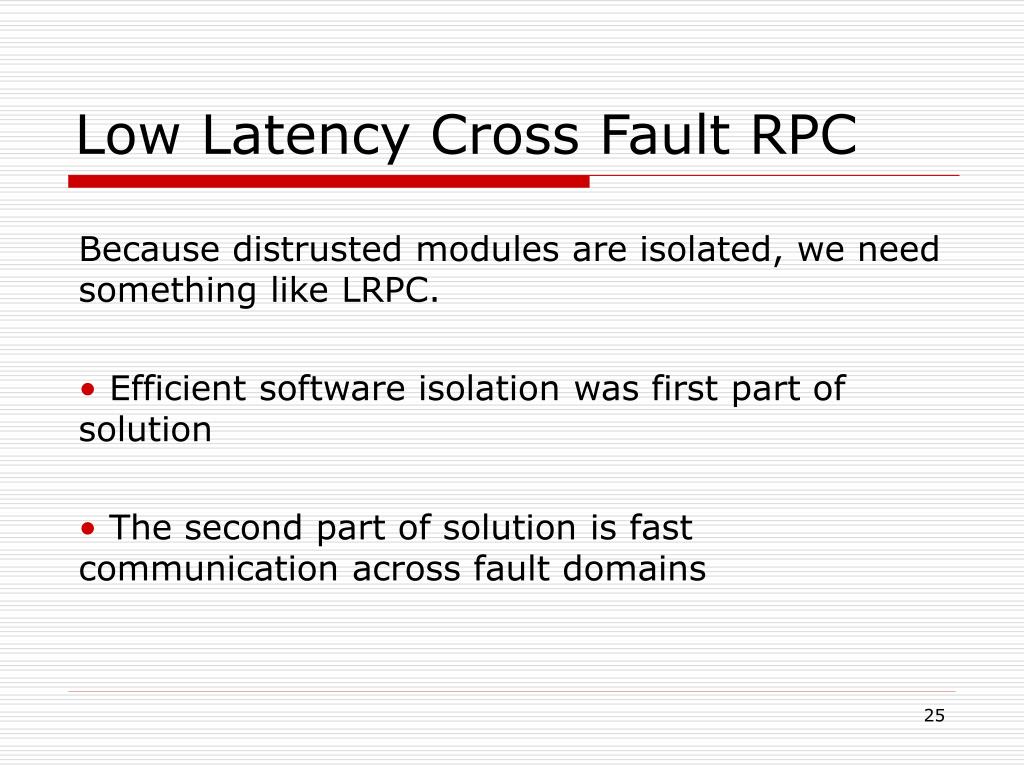 Low Latency Cross Fault RPC

Because distrusted modules are isolated, we need something like LRPC.

• Efficient software isolation was first part of solution

• The second part of solution is fast communication across fault domains

25